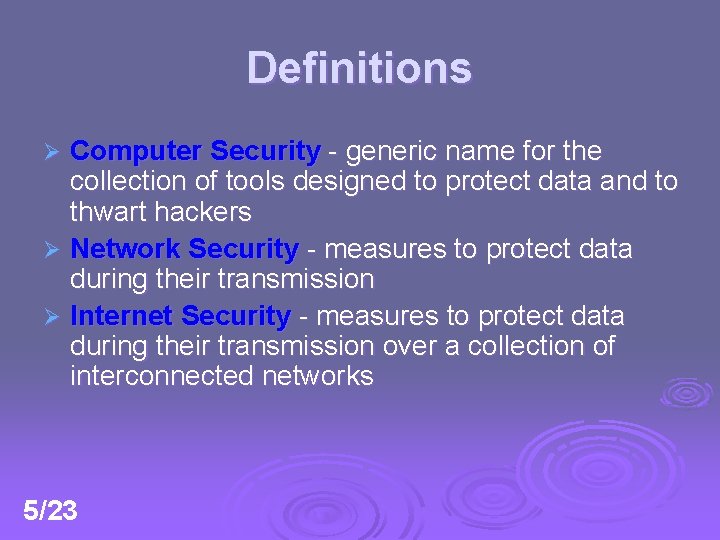 Definitions

➢ Computer Security - generic name for the collection of tools designed to protect data and to thwart hackers

➢ Network Security - measures to protect data during their transmission

➢ Internet Security - measures to protect data during their transmission over a collection of interconnected networks

5/23